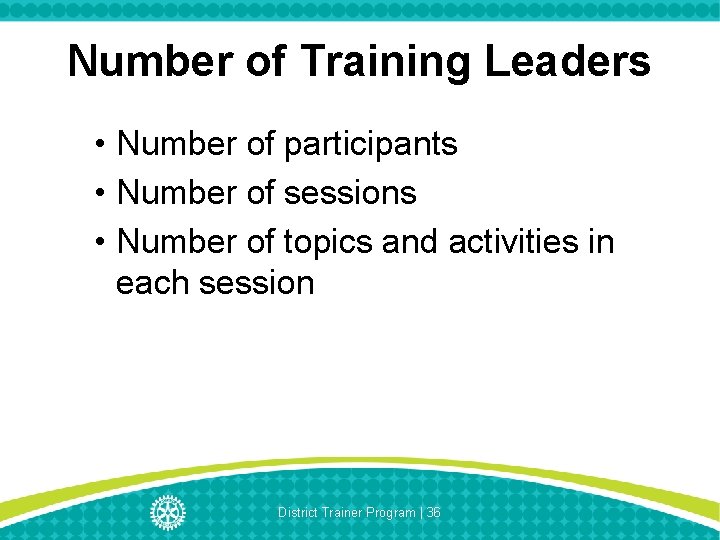 Number of Training Leaders

• Number of participants
• Number of sessions
• Number of topics and activities in each session

District Trainer Program | 36